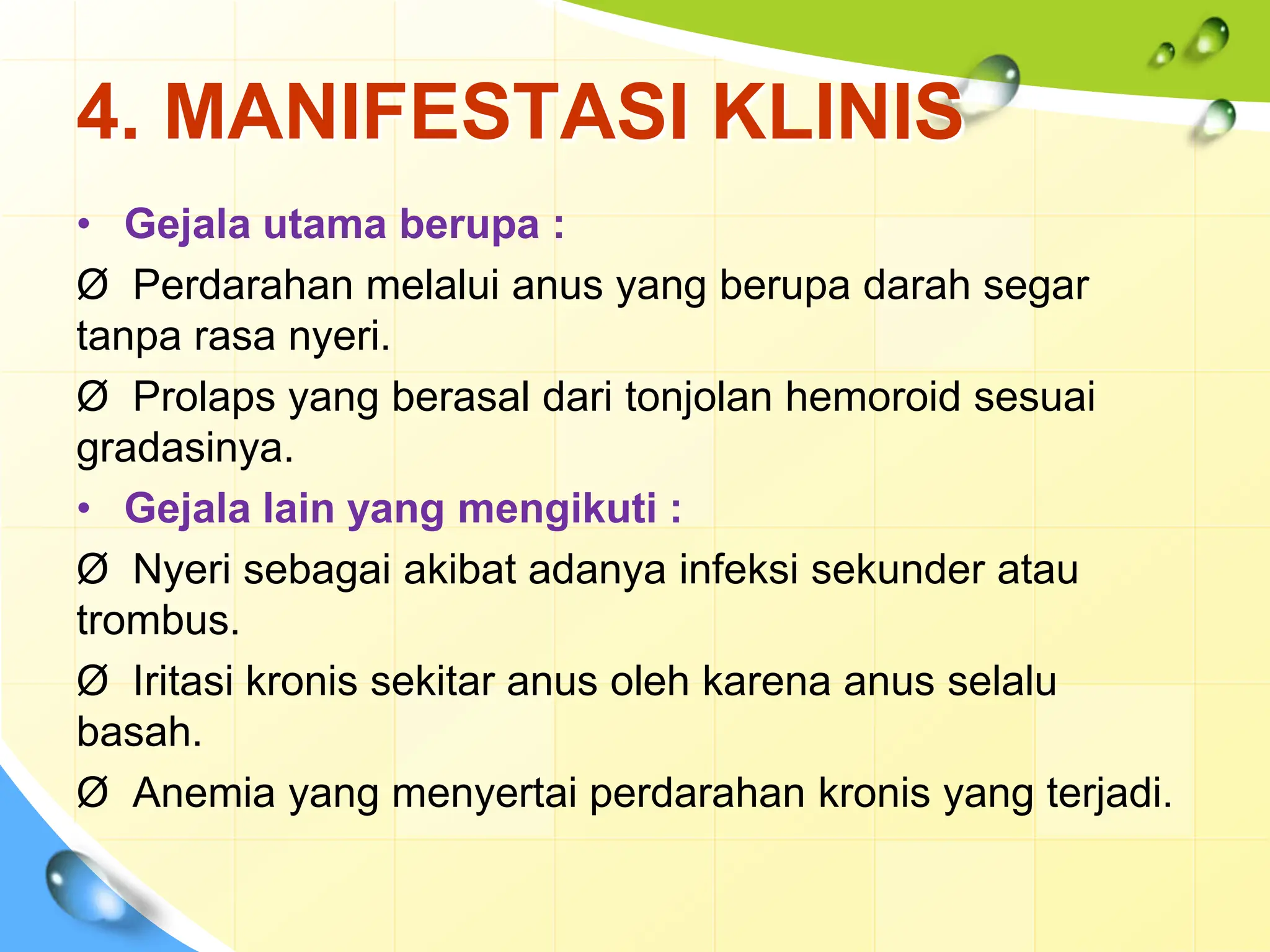 4. MANIFESTASI KLINIS

• Gejala utama berupa :

Ø Perdarahan melalui anus yang berupa darah segar tanpa rasa nyeri.

Ø Prolaps yang berasal dari tonjolan hemoroid sesuai gradasinya.

• Gejala lain yang mengikuti :

Ø Nyeri sebagai akibat adanya infeksi sekunder atau trombus.

Ø Iritasi kronis sekitar anus oleh karena anus selalu basah.

Ø Anemia yang menyertai perdarahan kronis yang terjadi.